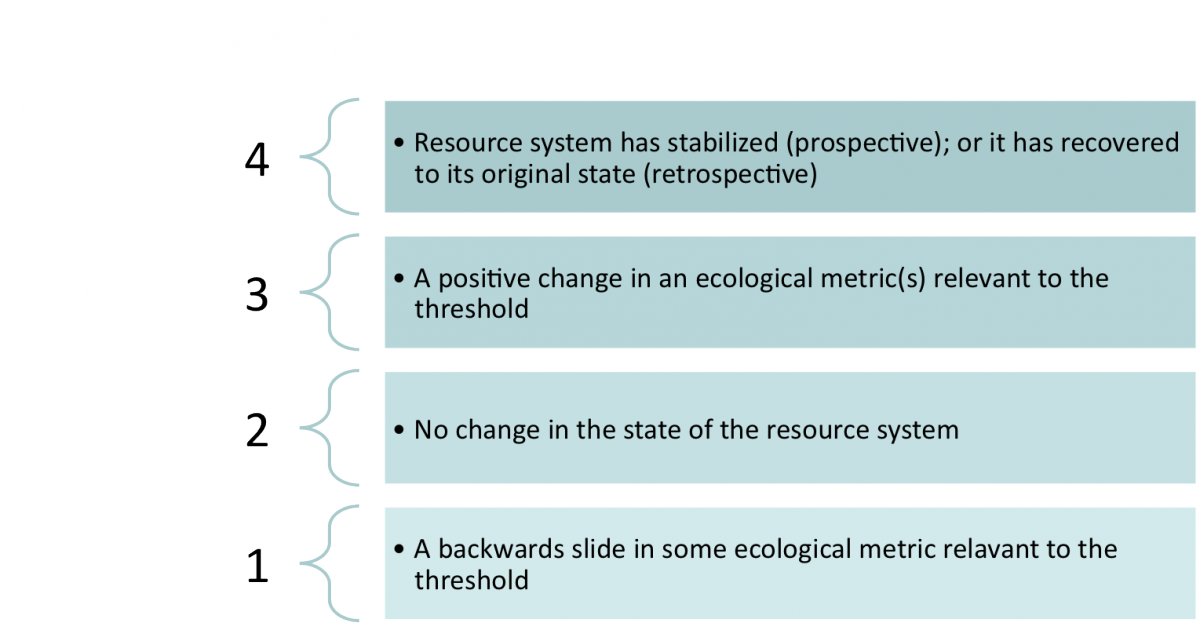 4

• Resource system has stabilized (prospective); or it has recovered to its original state (retrospective)

3

• A positive change in an ecological metric(s) relevant to the threshold

2

• No change in the state of the resource system

1

• A backwards slide in some ecological metric relavant to the threshold